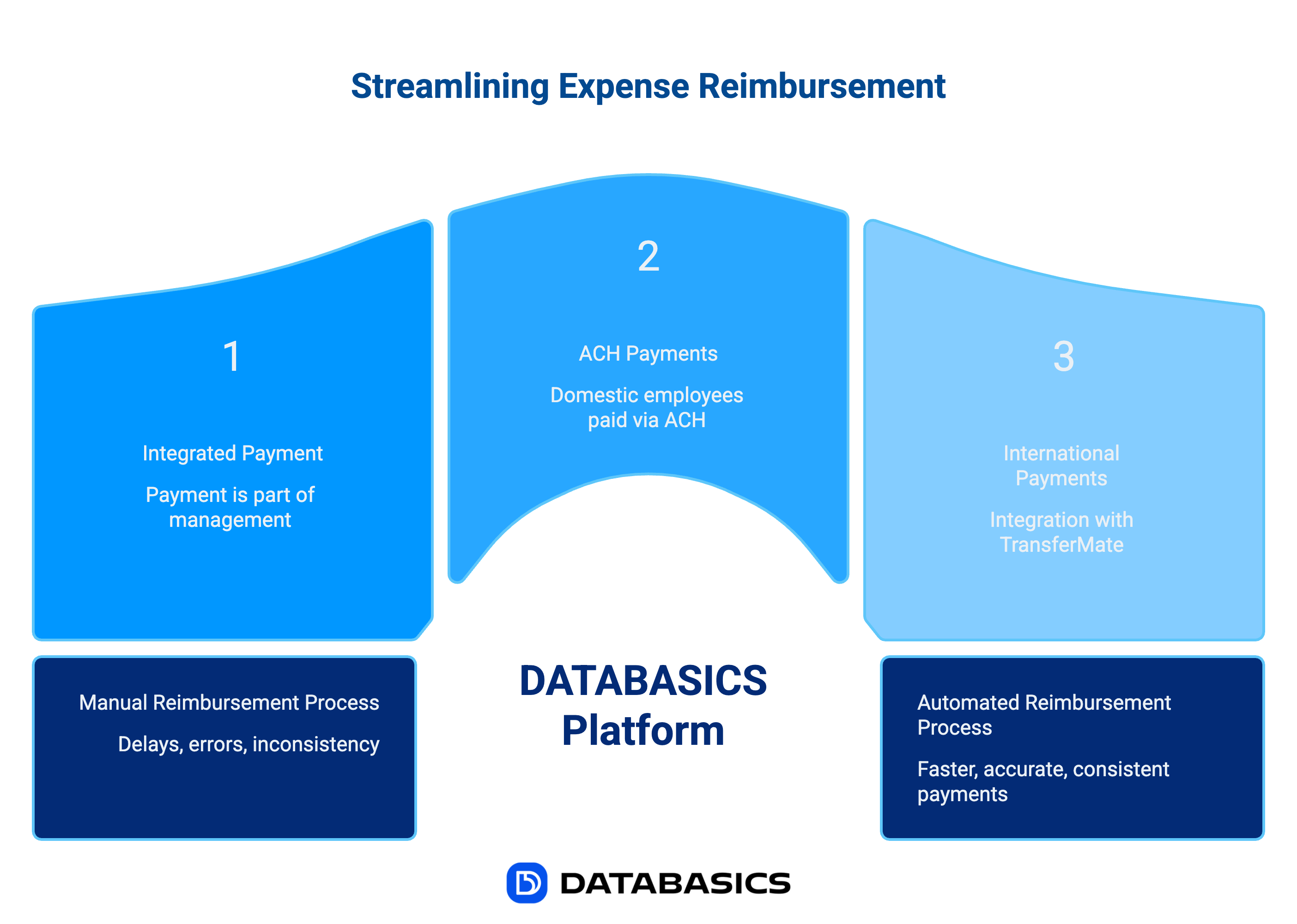 Streamlining Expense Reimbursement

1

Integrated Payment

Payment is part of management

2

ACH Payments

Domestic employees paid via ACH

3

International Payments

Integration with TransferMate

Manual Reimbursement Process

Delays, errors, inconsistency

DATABASICS Platform

Automated Reimbursement Process

Faster, accurate, consistent payments

DATABASICS